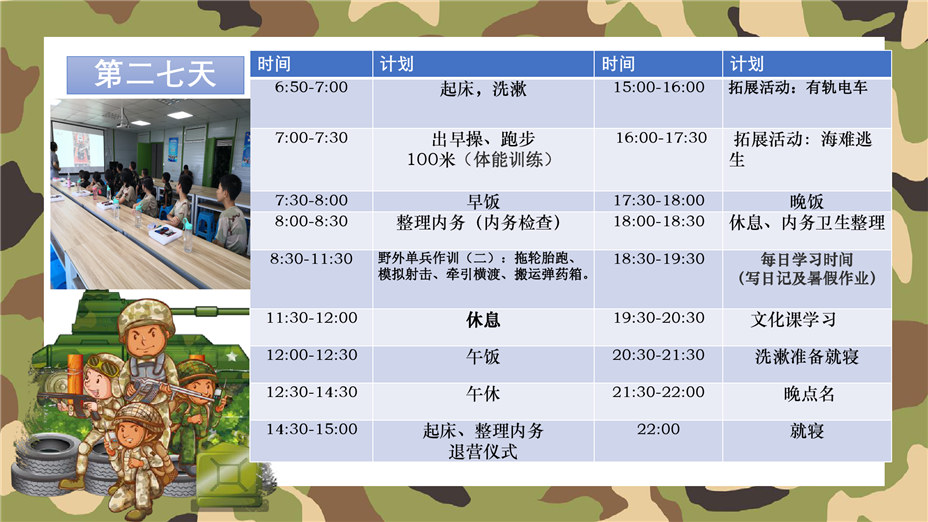 第二七天

| 时间 | 计划 | 时间 | 计划 |
|---|---|---|---|
| 6:50-7:00 | 起床，洗漱 | 15:00-16:00 | 拓展活动：有轨电车 |
| 7:00-7:30 | 出早操、跑步 100米（体能训练） | 16:00-17:30 | 拓展活动：海难逃生 |
| 7:30-8:00 | 早饭 | 17:30-18:00 | 晚饭 |
| 8:00-8:30 | 整理内务（内务检查） | 18:00-18:30 | 休息、内务卫生整理 |
| 8:30-11:30 | 野外单兵作训（二）：拖轮胎跑、模拟射击、牵引横渡、搬运弹药箱。 | 18:30-19:30 | 每日学习时间（写日记及暑假作业） |
| 11:30-12:00 | 休息 | 19:30-20:30 | 文化课学习 |
| 12:00-12:30 | 午饭 | 20:30-21:30 | 洗漱准备就寝 |
| 12:30-14:30 | 午休 | 21:30-22:00 | 晚点名 |
| 14:30-15:00 | 起床、整理内务 退营仪式 | 22:00 | 就寝 |